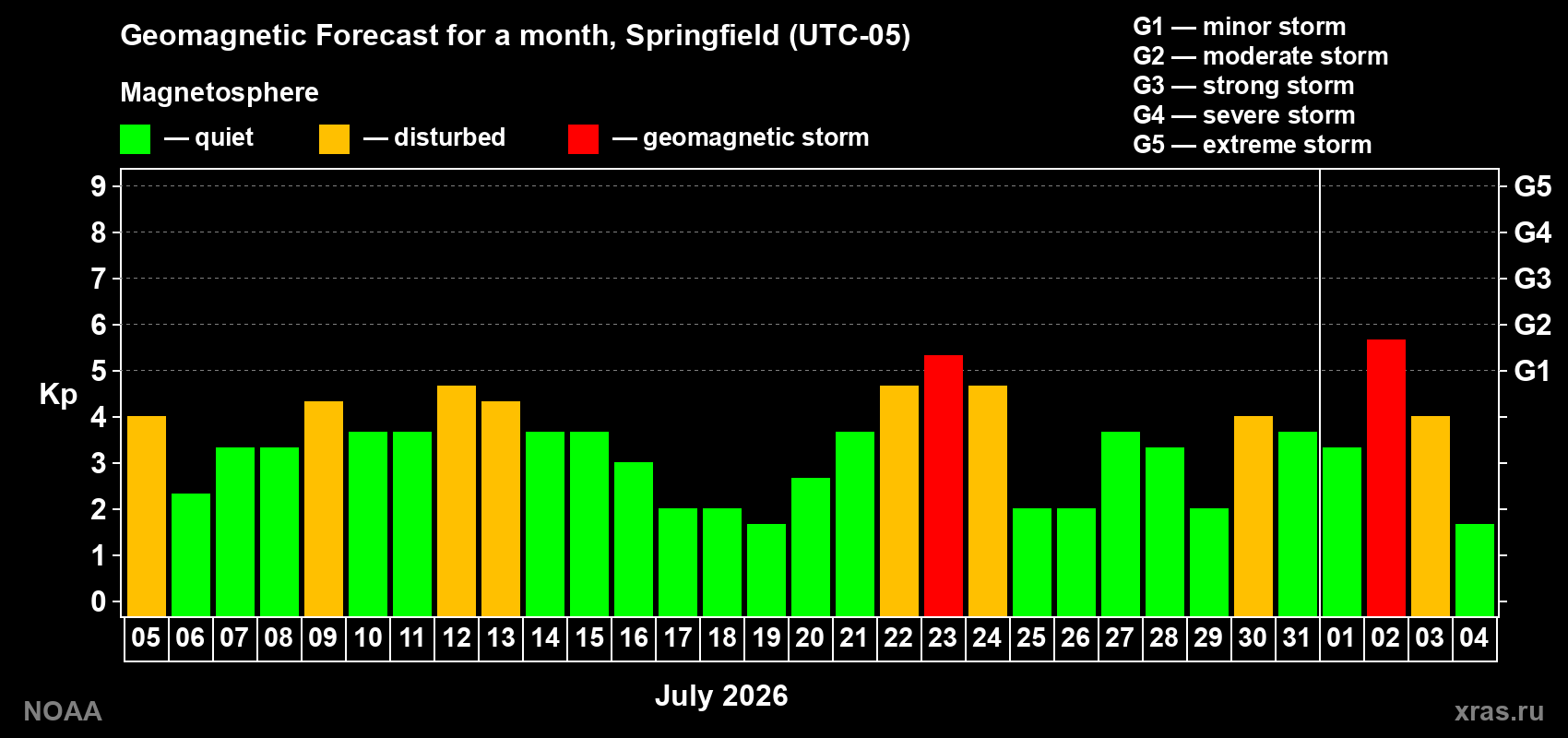 Geomagnetic Forecast for a month, Springfield (UTC-05)

Magnetosphere

— quiet — disturbed — geomagnetic storm

G1 — minor storm
G2 — moderate storm
G3 — strong storm
G4 — severe storm
G5 — extreme storm

Kp

9
8
7
6
5
4
3
2
1
0

G5
G4
G3
G2
G1

05 06 07 08 09 10 11 12 13 14 15 16 17 18 19 20 21 22 23 24 25 26 27 28 29 30 31 01 02 03 04

July 2026

NOAA

xras.ru